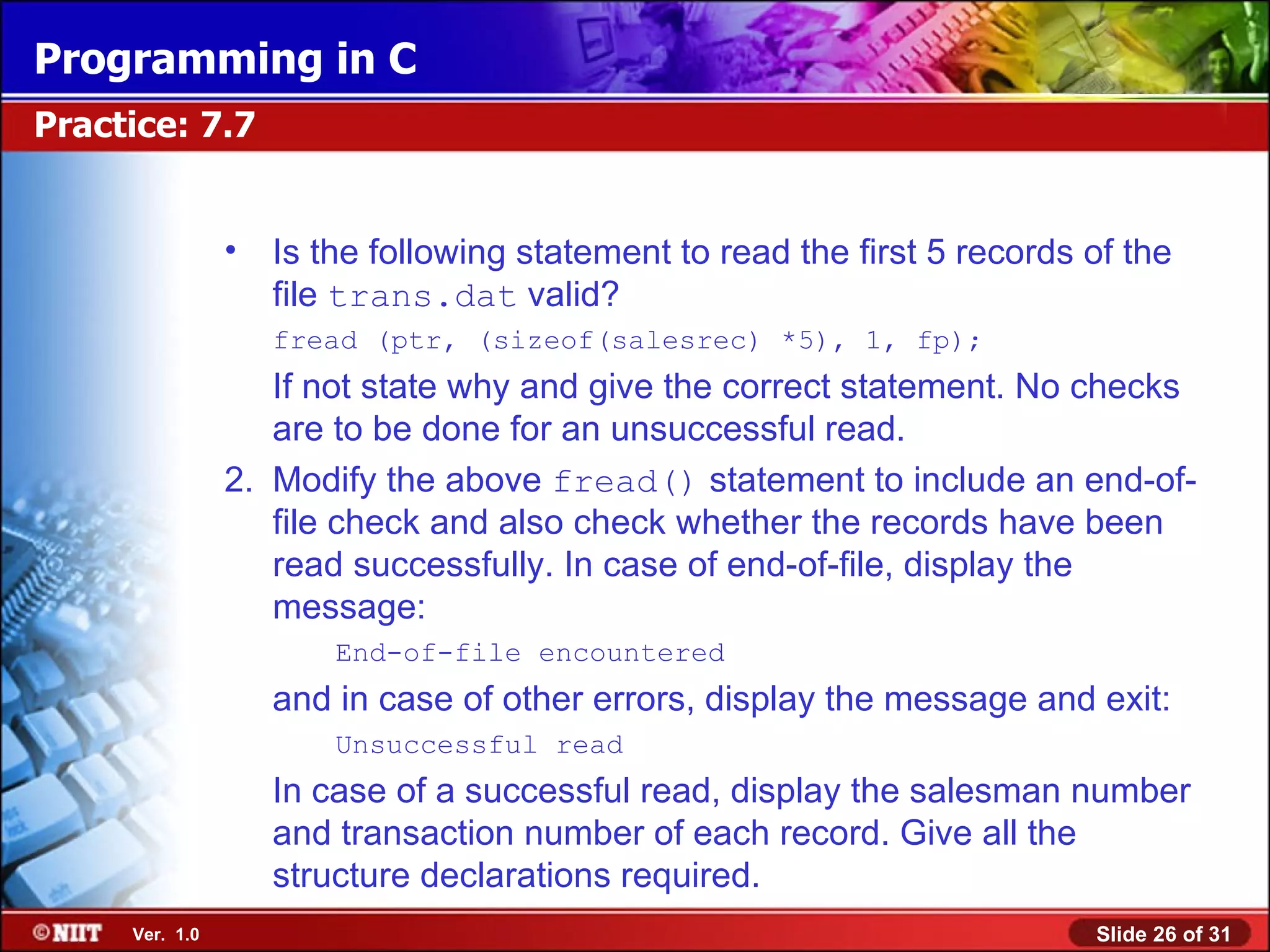 Programming in C

Practice: 7.7

• Is the following statement to read the first 5 records of the file trans.dat valid?

fread (ptr, (sizeof(salesrec) *5), 1, fp);

If not state why and give the correct statement. No checks are to be done for an unsuccessful read.

2. Modify the above fread() statement to include an end-of-file check and also check whether the records have been read successfully. In case of end-of-file, display the message:

End-of-file encountered

and in case of other errors, display the message and exit:

Unsuccessful read

In case of a successful read, display the salesman number and transaction number of each record. Give all the structure declarations required.

©NIIT Ver. 1.0

Slide 26 of 31